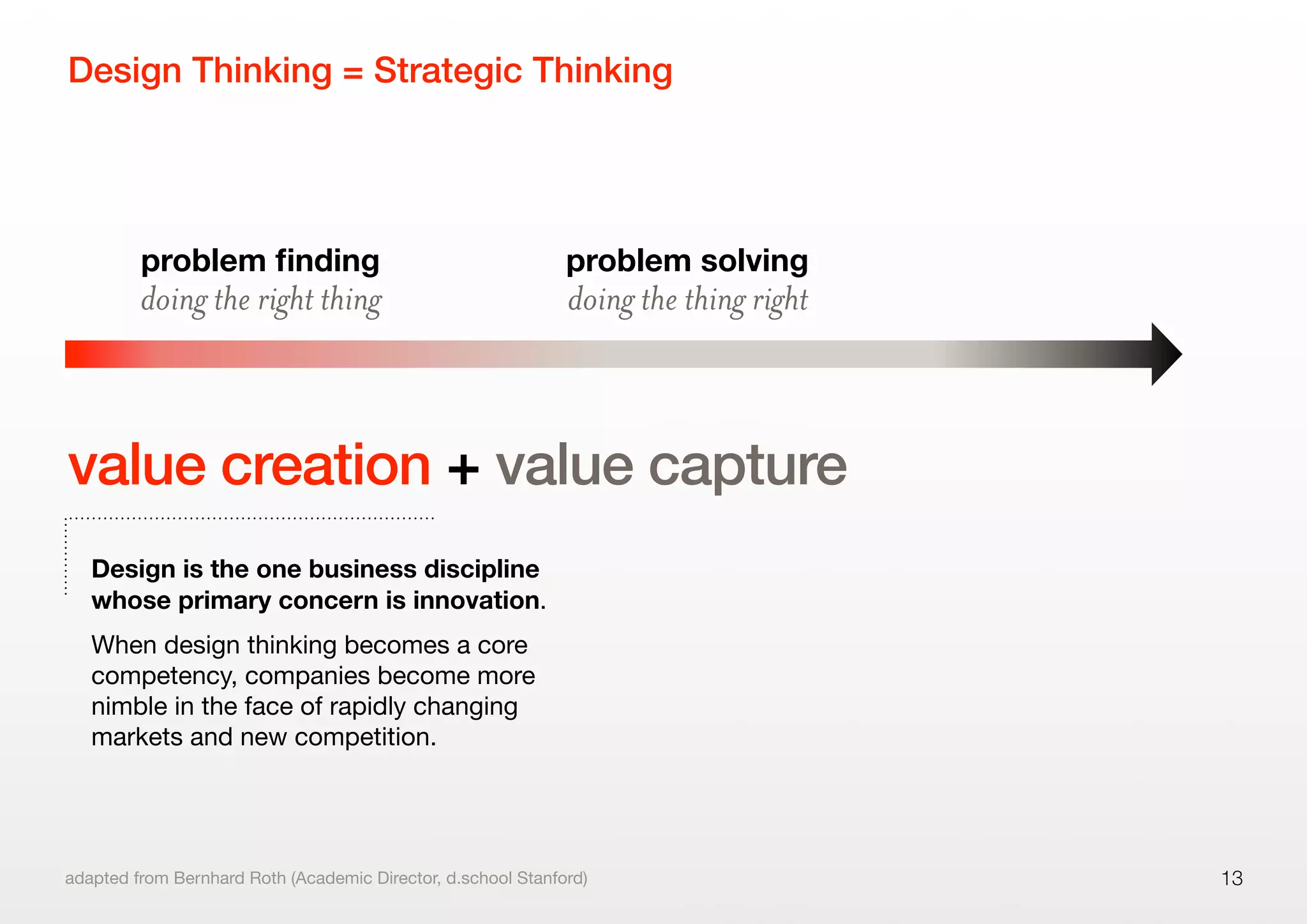 Design Thinking = Strategic Thinking

problem finding
doing the right thing

problem solving
doing the thing right

value creation + value capture

Design is the one business discipline whose primary concern is innovation.

When design thinking becomes a core competency, companies become more nimble in the face of rapidly changing markets and new competition.

adapted from Bernhard Roth (Academic Director, d.school Stanford)

13